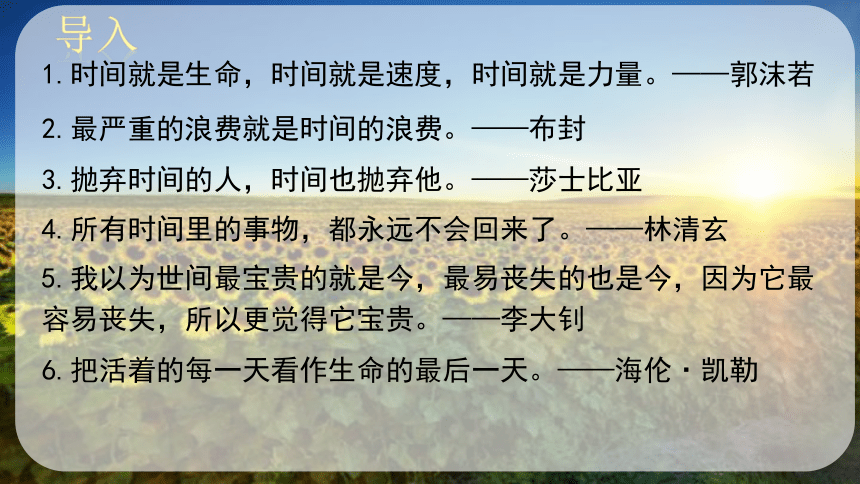 导入

1. 时间就是生命，时间就是速度，时间就是力量。——郭沫若

2. 最严重的浪费就是时间的浪费。——布封

3. 抛弃时间的人，时间也抛弃他。——莎士比亚

4. 所有时间里的事物，都永远不会回来了。——林清玄

5. 我以为世间最宝贵的就是今，最易丧失的也是今，因为它最容易丧失，所以更觉得它宝贵。——李大钊

6. 把活着的每一天看作生命的最后一天。——海伦·凯勒